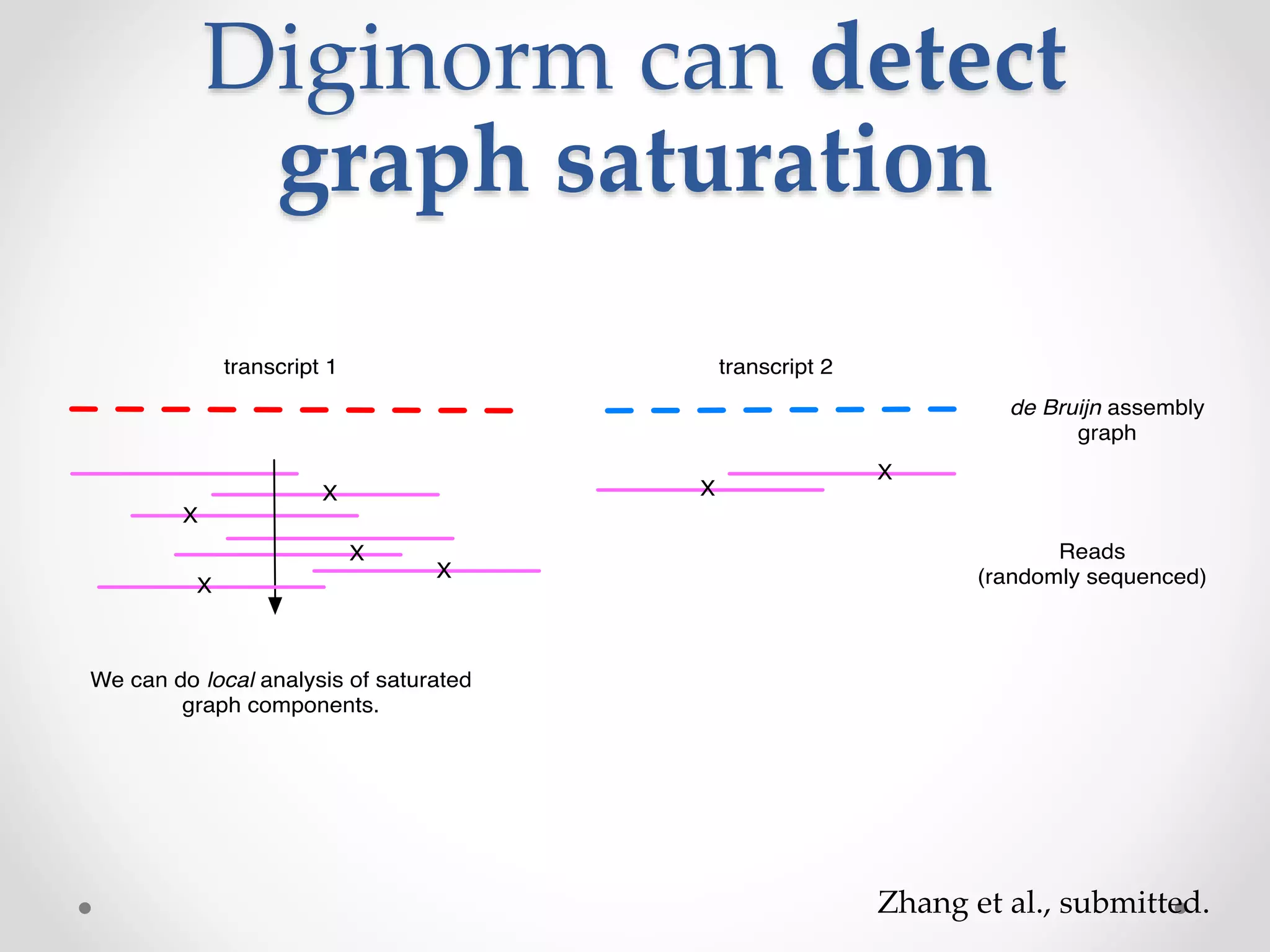 Diginorm can detect graph saturation

transcript 1

transcript 2

de Bruijn assembly graph

X

X

X

X

X

X

X

Reads (randomly sequenced)

We can do local analysis of saturated graph components.

Zhang et al., submitted.